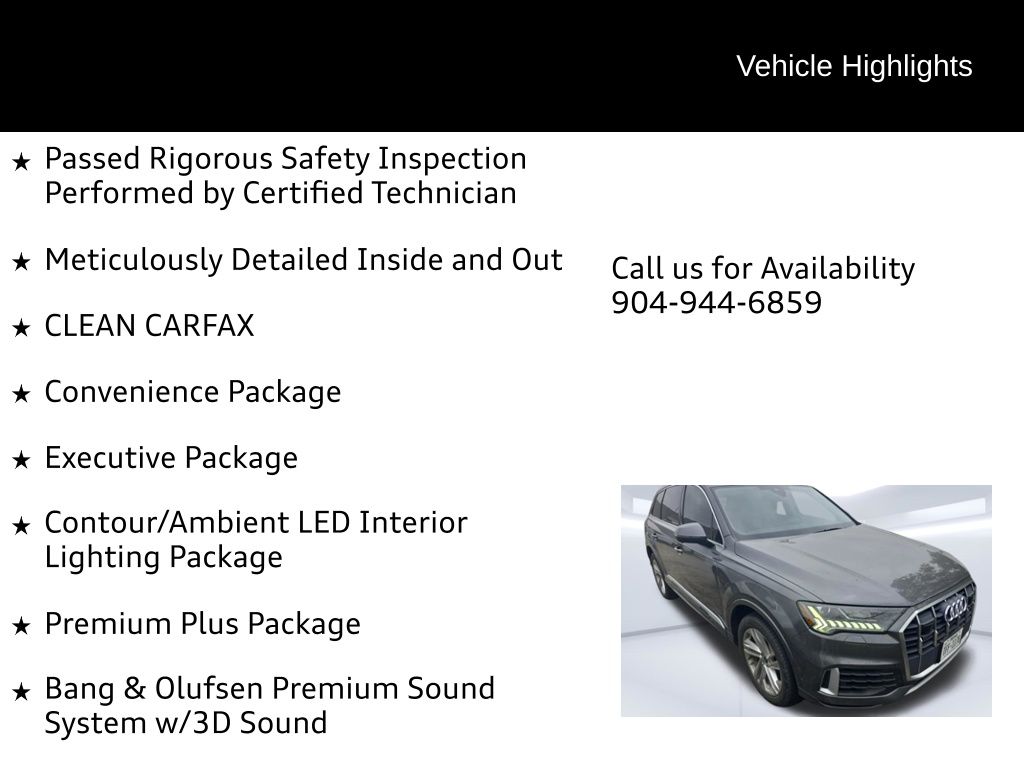 Vehicle Highlights

★ Passed Rigorous Safety Inspection Performed by Certified Technician

★ Meticulously Detailed Inside and Out

★ CLEAN CARFAX

★ Convenience Package

★ Executive Package

★ Contour/Ambient LED Interior Lighting Package

★ Premium Plus Package

★ Bang & Olufsen Premium Sound System w/3D Sound

Call us for Availability
904-944-6859